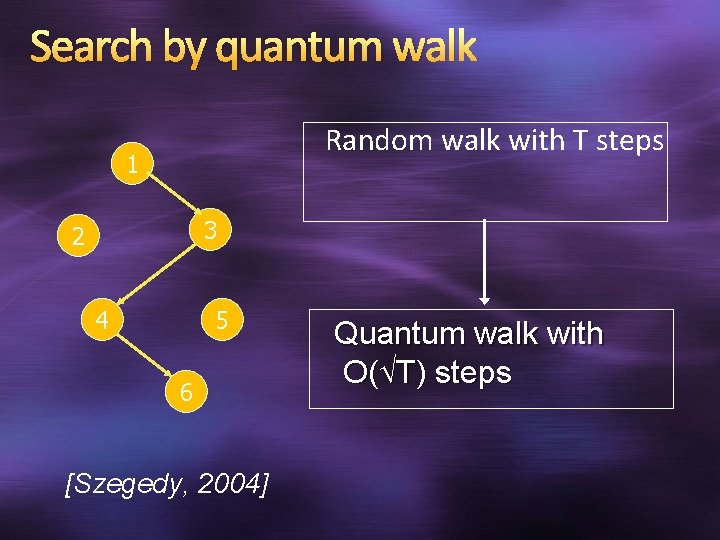 Search by quantum walk

1

2

3

4

5

6

Random walk with T steps

Quantum walk with $O(\sqrt{T})$ steps

[Szegedy, 2004]